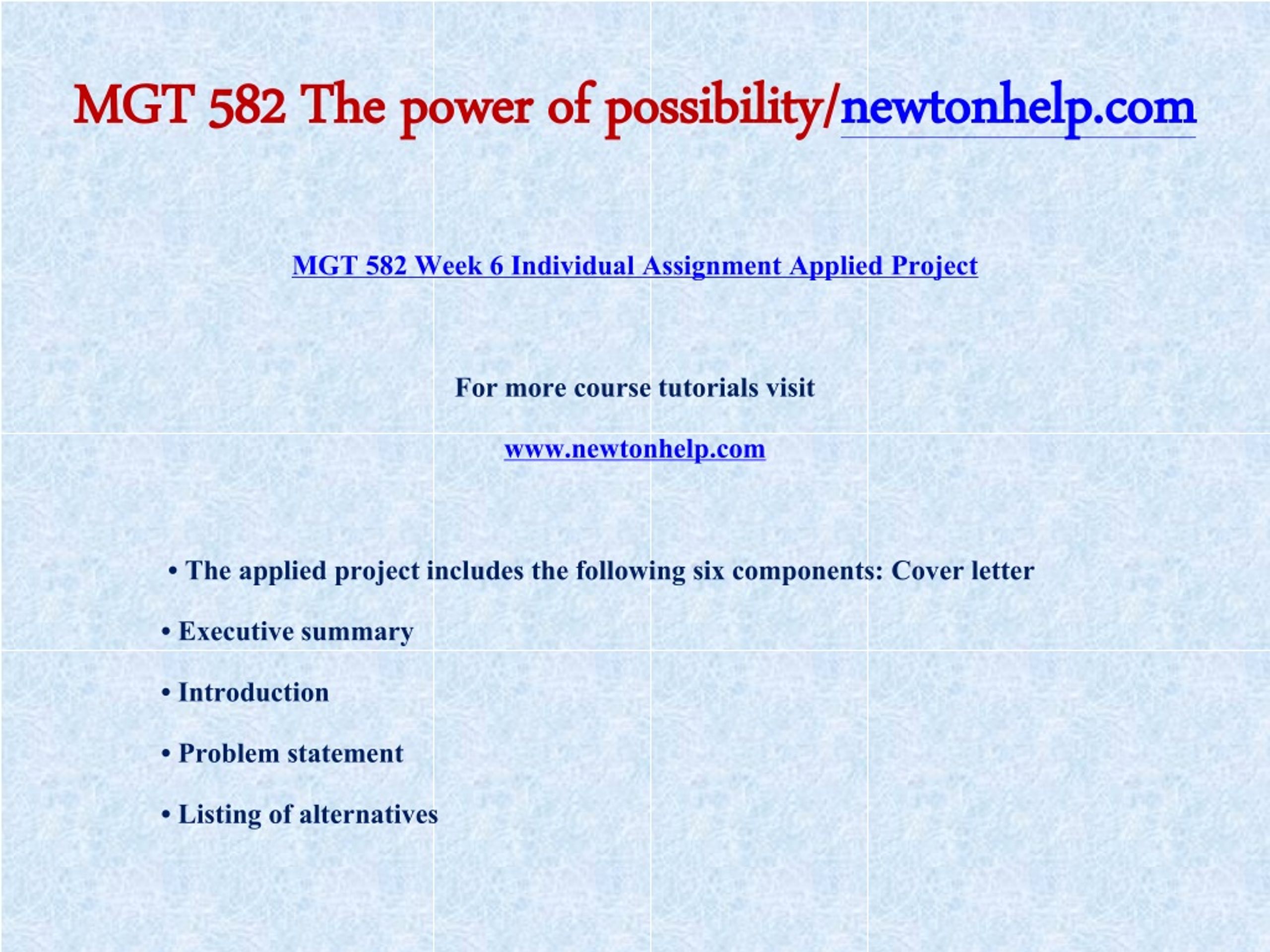 MGT 582 The power of possibility/newtonhelp.com

MGT 582 Week 6 Individual Assignment Applied Project

For more course tutorials visit

www.newtonhelp.com

• The applied project includes the following six components: Cover letter

• Executive summary

• Introduction

• Problem statement

• Listing of alternatives